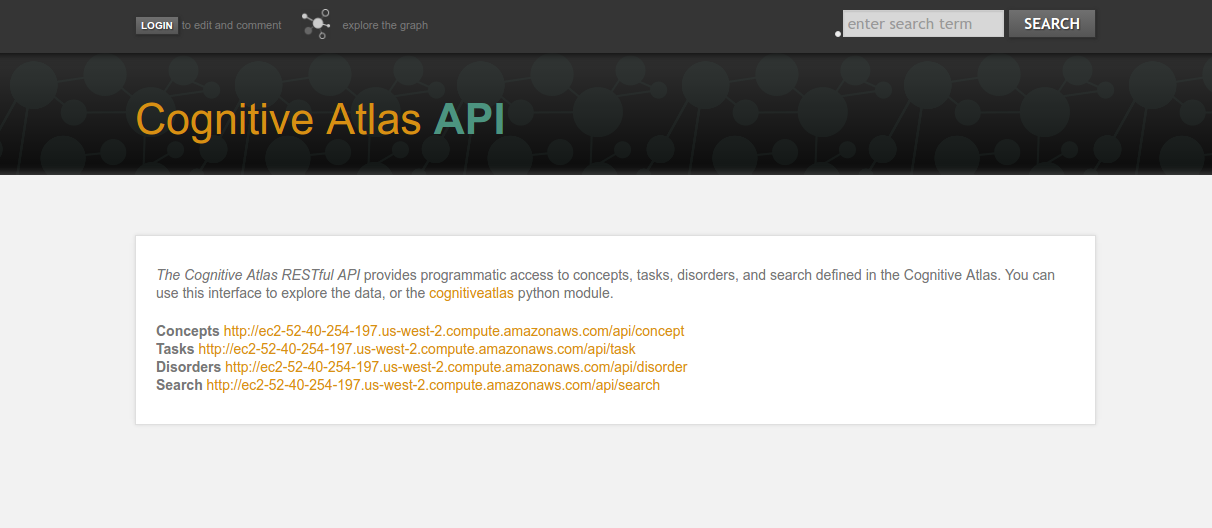 LOGIN to edit and comment explore the graph

enter search term SEARCH

Cognitive Atlas API

The Cognitive Atlas RESTful API provides programmatic access to concepts, tasks, disorders, and search defined in the Cognitive Atlas. You can use this interface to explore the data, or the cognitiveatlas python module.

Concepts http://ec2-52-40-254-197.us-west-2.compute.amazonaws.com/api/concept
Tasks http://ec2-52-40-254-197.us-west-2.compute.amazonaws.com/api/task
Disorders http://ec2-52-40-254-197.us-west-2.compute.amazonaws.com/api/disorder
Search http://ec2-52-40-254-197.us-west-2.compute.amazonaws.com/api/search